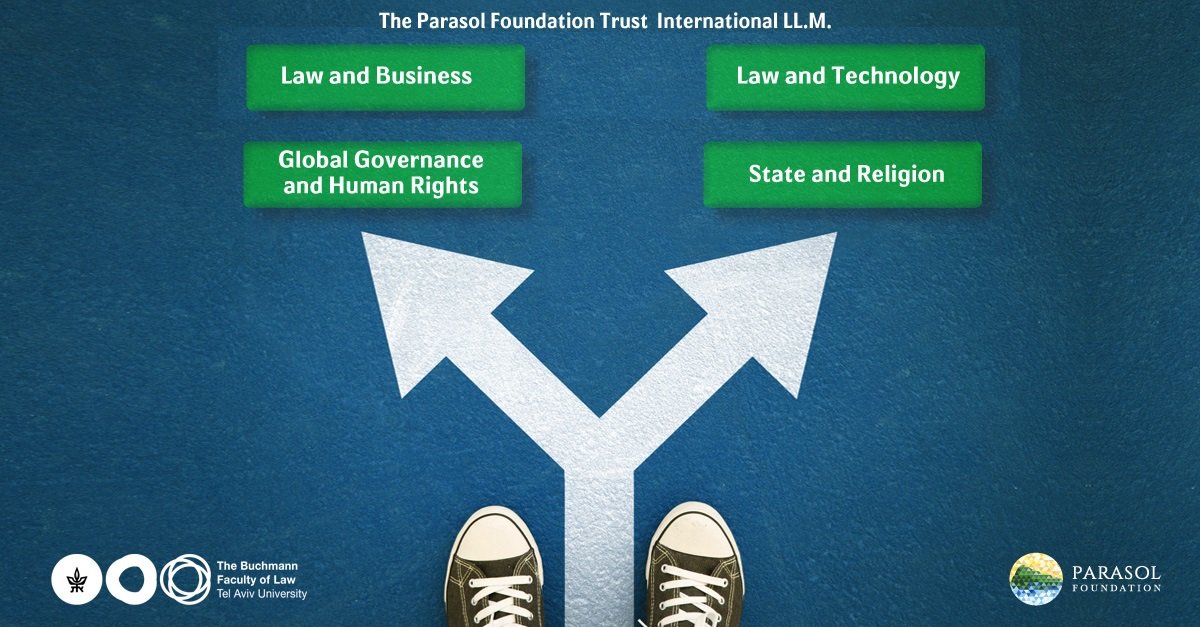 The Parasol Foundation Trust International LL.M.

Law and Business

Law and Technology

Global Governance and Human Rights

State and Religion

The Buchmann Faculty of Law
Tel Aviv University

PARASOL
FOUNDATION